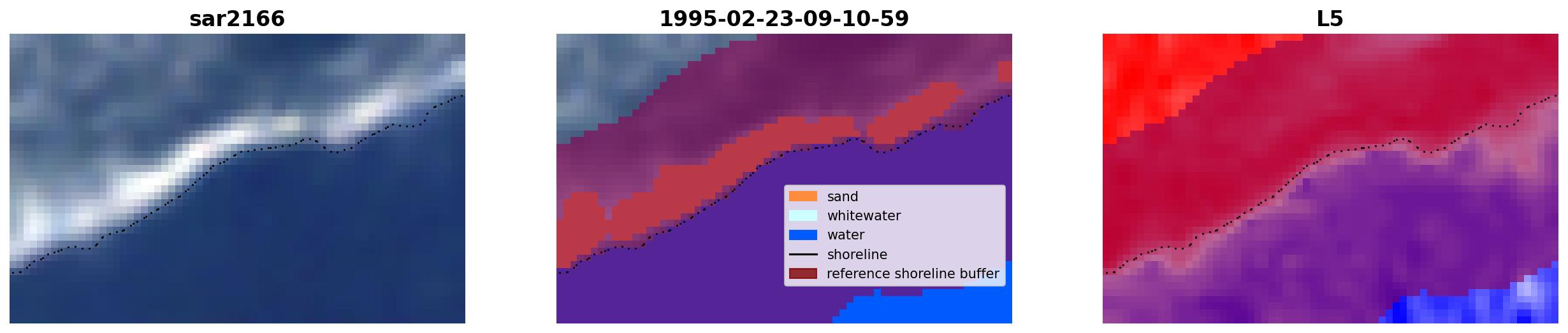 sar2166

1995-02-23-09-10-59

sand
whitewater
water
shoreline
reference shoreline buffer

L5